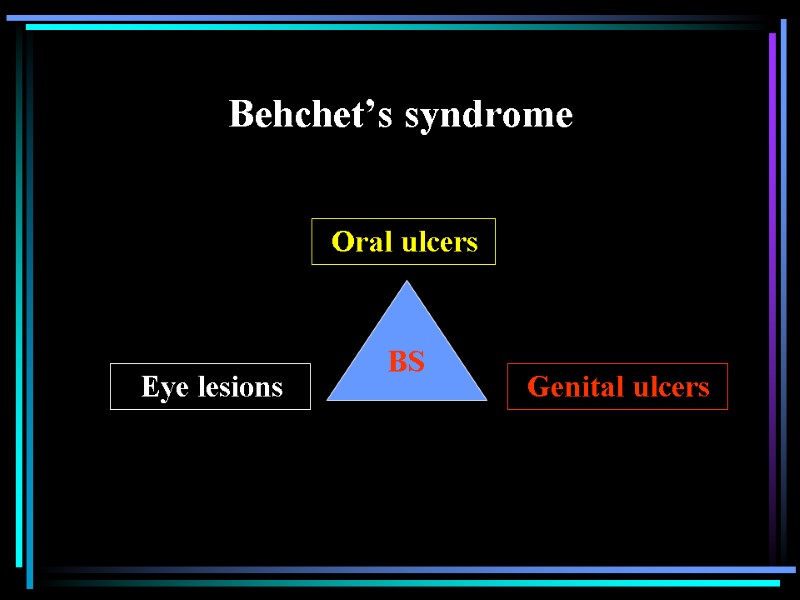 Behchet’s syndrome

Oral ulcers

BS

Eye lesions

Genital ulcers